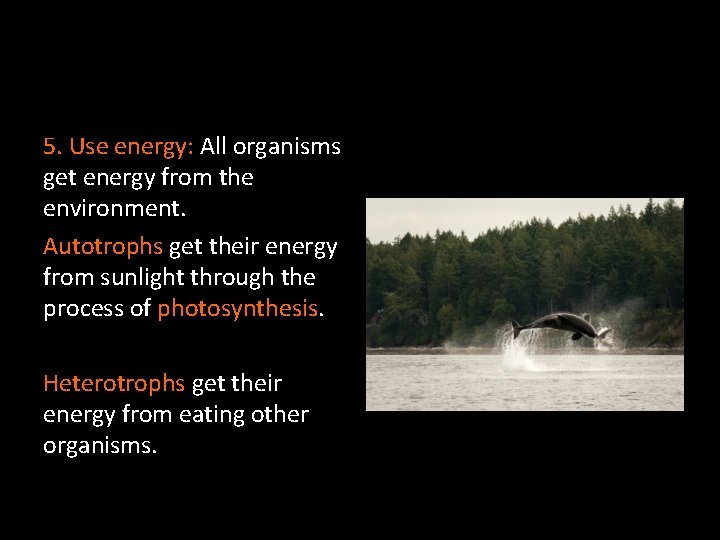 5. Use energy: All organisms get energy from the environment.

Autotrophs get their energy from sunlight through the process of photosynthesis.

Heterotrophs get their energy from eating other organisms.